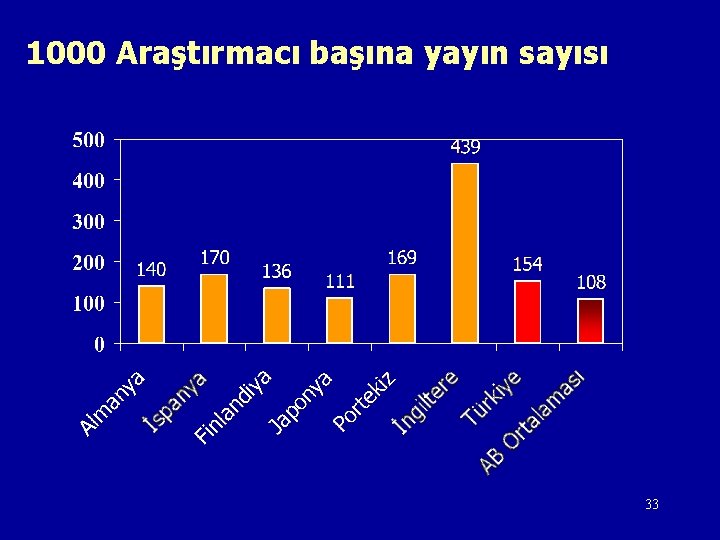 1000 Araştırmacı başına yayın sayısı

500
400
300
200
100
0

140
170
136
111
169
439
154
108

Almanya
İspanya
Finlandiya
Japonya
Portekiz
İngiltere
Türkiye
AB Ortalaması

33